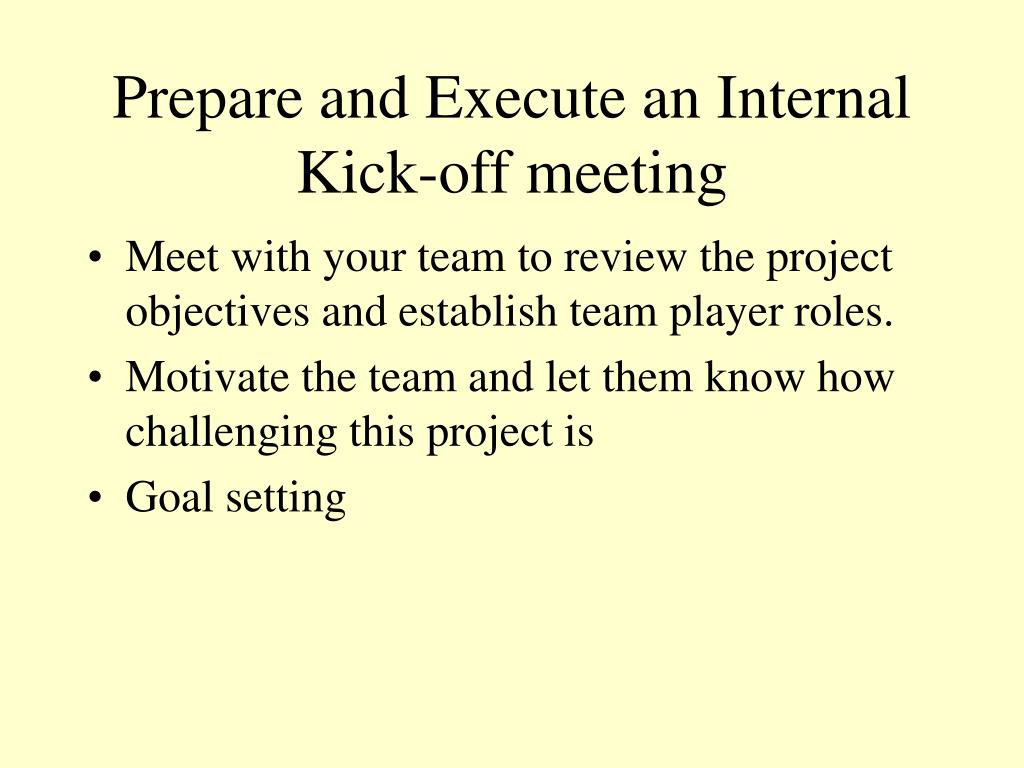 Prepare and Execute an Internal Kick-off meeting

• Meet with your team to review the project objectives and establish team player roles.
• Motivate the team and let them know how challenging this project is
• Goal setting